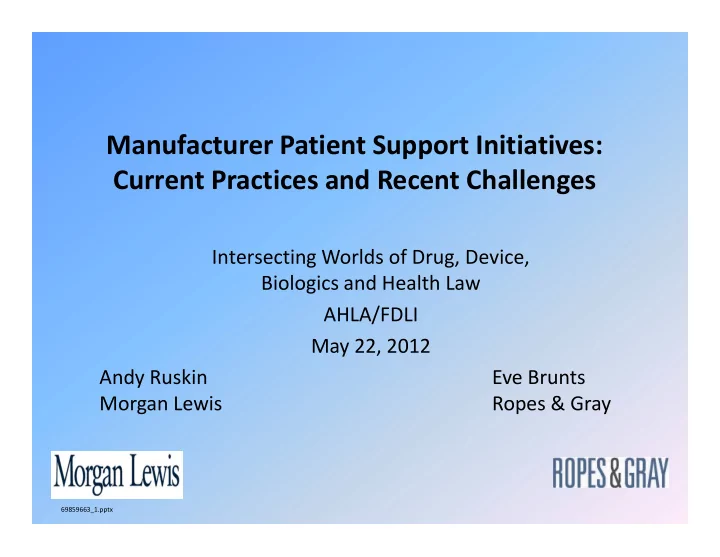 Manufacturer Patient Support Initiatives: Current Practices and Recent Challenges

Intersecting Worlds of Drug, Device, Biologics and Health Law

AHLA/FDLI

May 22, 2012

Andy Ruskin
Morgan Lewis

Eve Brunts
Ropes & Gray

Morgan Lewis

ROPES & GRAY

69859663_1.pptx